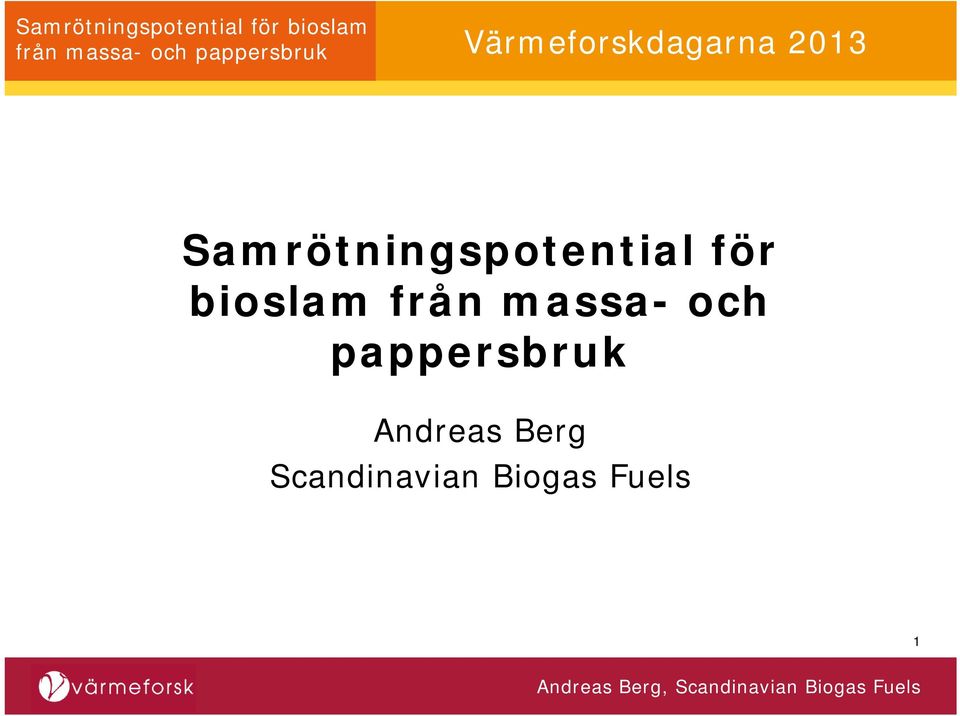 Samrötningspotential för bioslam från massa- och pappersbruk

Värmeforskdagarna 2013

Samrötningspotential för bioslam från massa- och pappersbruk

Andreas Berg
Scandinavian Biogas Fuels

1

värmeforsk

Andreas Berg, Scandinavian Biogas Fuels